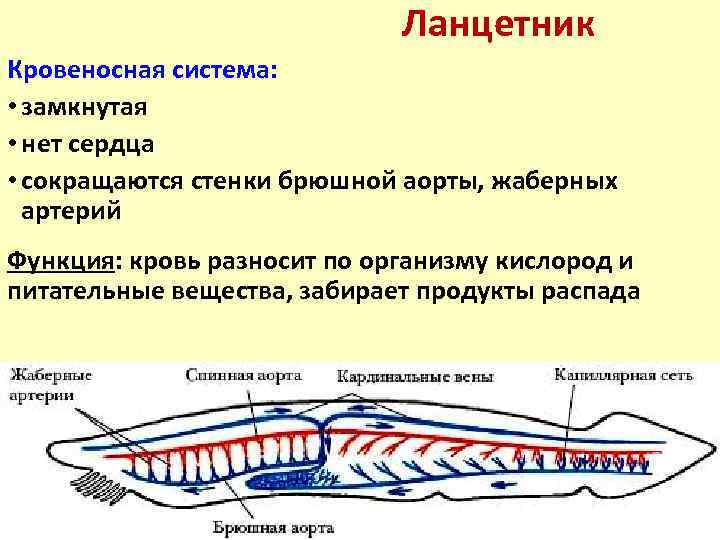 Ланцетник

Кровеносная система:

• замкнутая

• нет сердца

• сокращаются стенки брюшной аорты, жаберных артерий

Функция: кровь разносит по организму кислород и питательные вещества, забирает продукты распада

Жаберные артерии

Спинная аорта

Кардинальные вены

Капиллярная сеть

Брюшная аорта